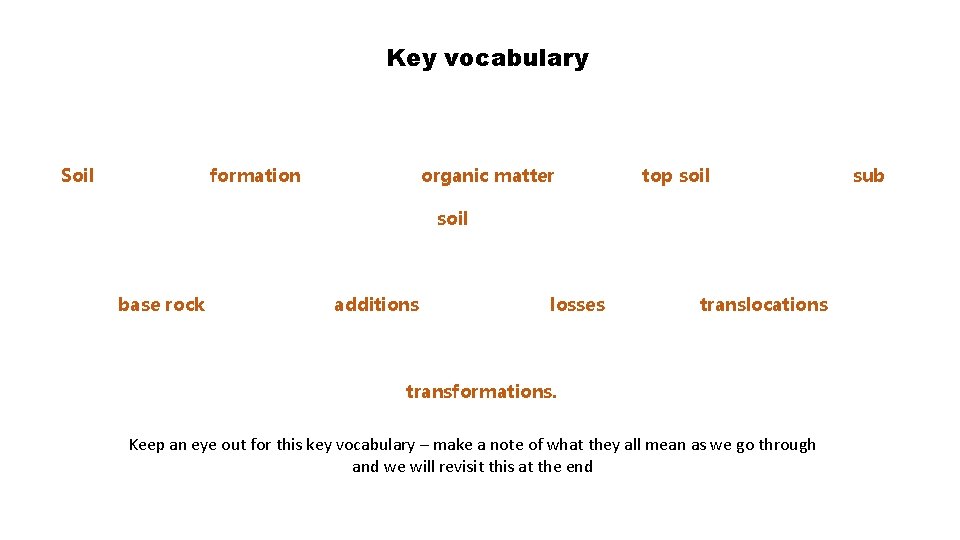 Key vocabulary

Soil formation organic matter top soil sub soil

base rock additions losses translocations

transformations.

Keep an eye out for this key vocabulary – make a note of what they all mean as we go through and we will revisit this at the end